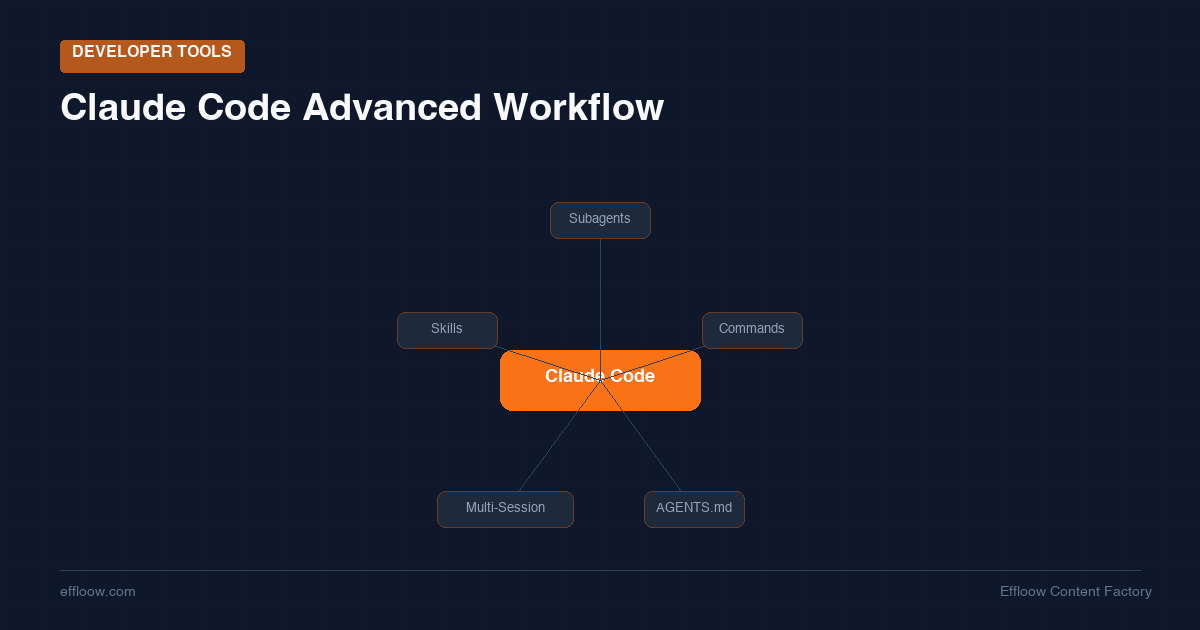 DEVELOPER TOOLS

Claude Code Advanced Workflow

Subagents

Skills

Commands

Claude Code

Multi-Session

AGENTS.md

effloow.com

Effloow Content Factory